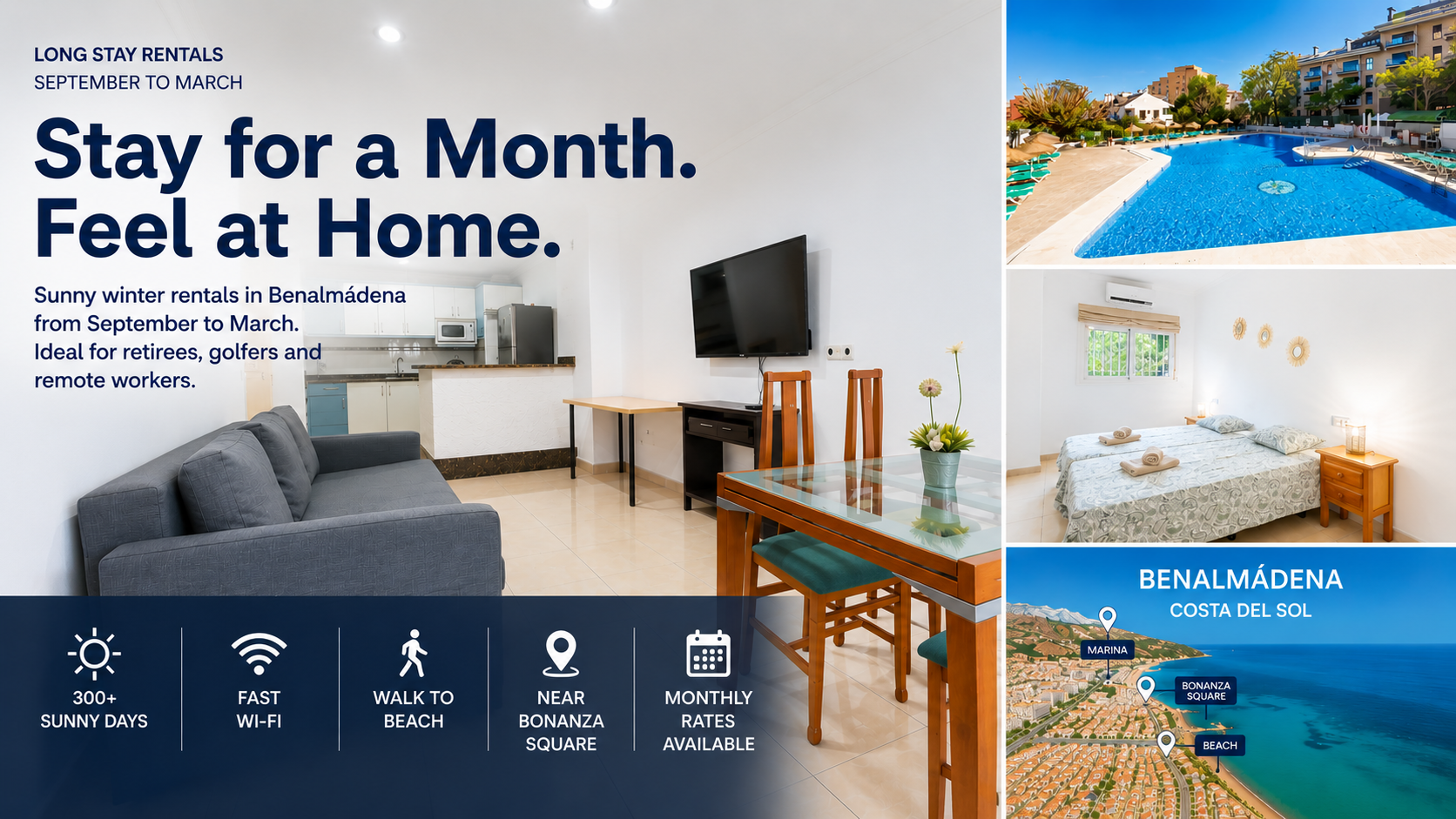 LONG STAY RENTALS
SEPTEMBER TO MARCH

Stay for a Month.
Feel at Home.

Sunny winter rentals in Benalmádena from September to March. Ideal for retirees, golfers and remote workers.

300+ SUNNY DAYS

FAST WI-FI

WALK TO BEACH

NEAR BONANZA SQUARE

MONTHLY RATES AVAILABLE

BENALMÁDENA
COSTA DEL SOL

MARINA

BONANZA SQUARE

BEACH